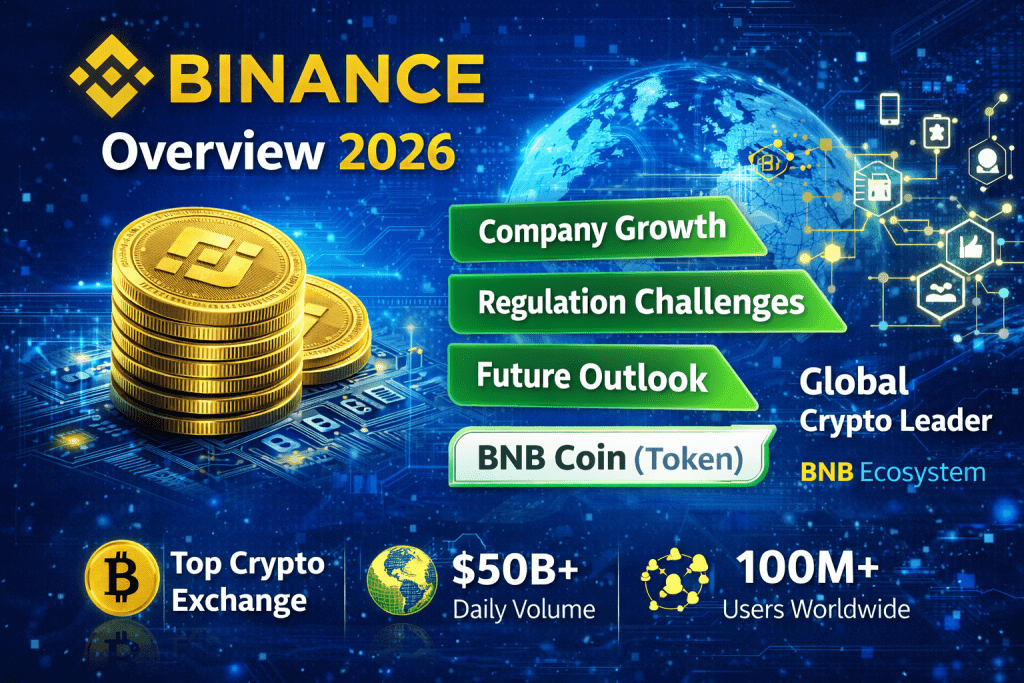 BINANCE
Overview 2026

Company Growth
Regulation Challenges
Future Outlook
BNB Coin (Token)

Global Crypto Leader
BNB Ecosystem

Top Crypto Exchange

$50B+
Daily Volume

100M+
Users Worldwide